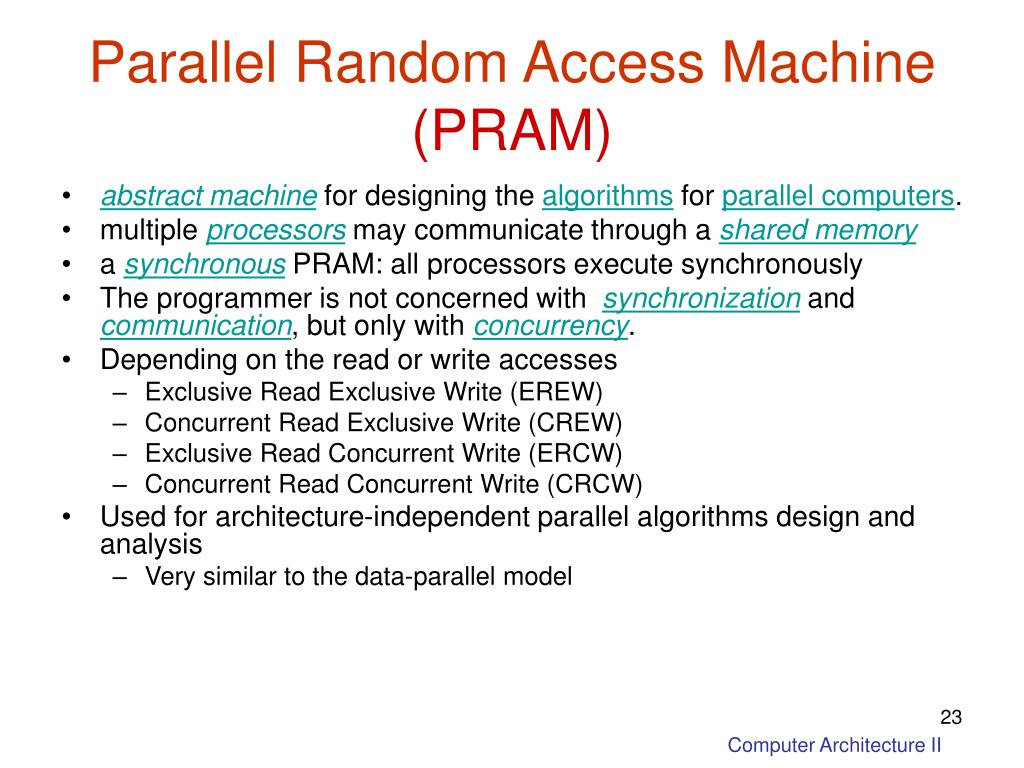 Parallel Random Access Machine (PRAM)

• abstract machine for designing the algorithms for parallel computers.
• multiple processors may communicate through a shared memory
• a synchronous PRAM: all processors execute synchronously
• The programmer is not concerned with synchronization and communication, but only with concurrency.
• Depending on the read or write accesses
– Exclusive Read Exclusive Write (EREW)
– Concurrent Read Exclusive Write (CREW)
– Exclusive Read Concurrent Write (ERCW)
– Concurrent Read Concurrent Write (CRCW)
• Used for architecture-independent parallel algorithms design and analysis
– Very similar to the data-parallel model

23

Computer Architecture II